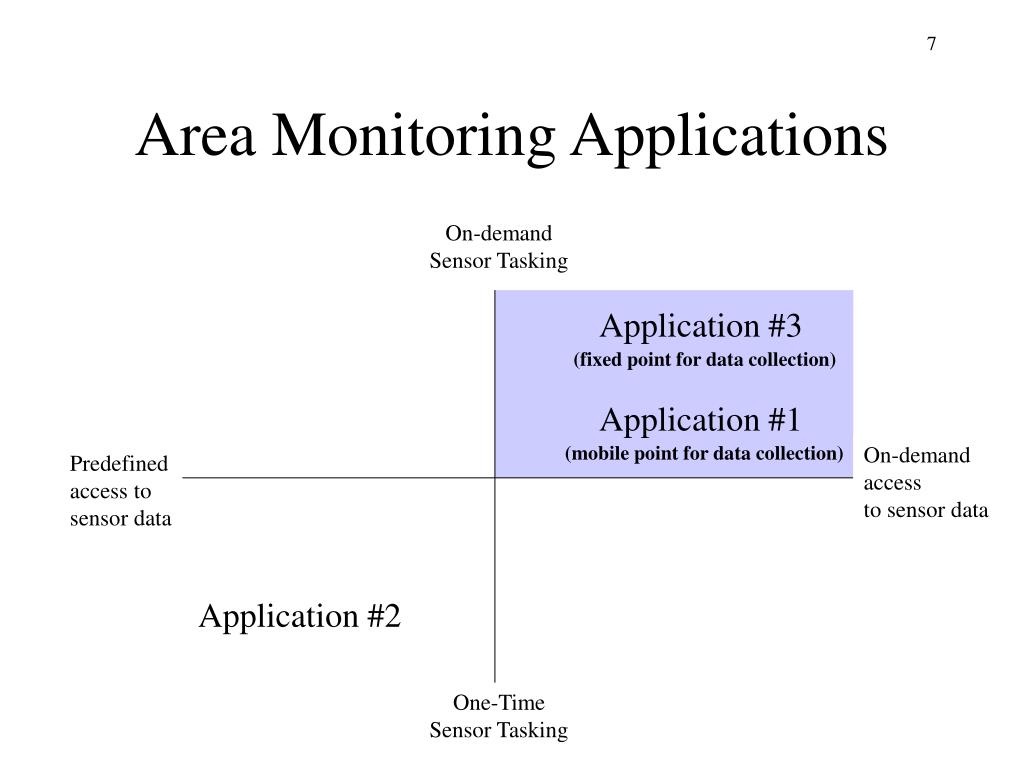 7

Area Monitoring Applications

On-demand
Sensor Tasking

Application #3
(fixed point for data collection)

Application #1
(mobile point for data collection)

Predefined
access to
sensor data

On-demand
access
to sensor data

Application #2

One-Time
Sensor Tasking